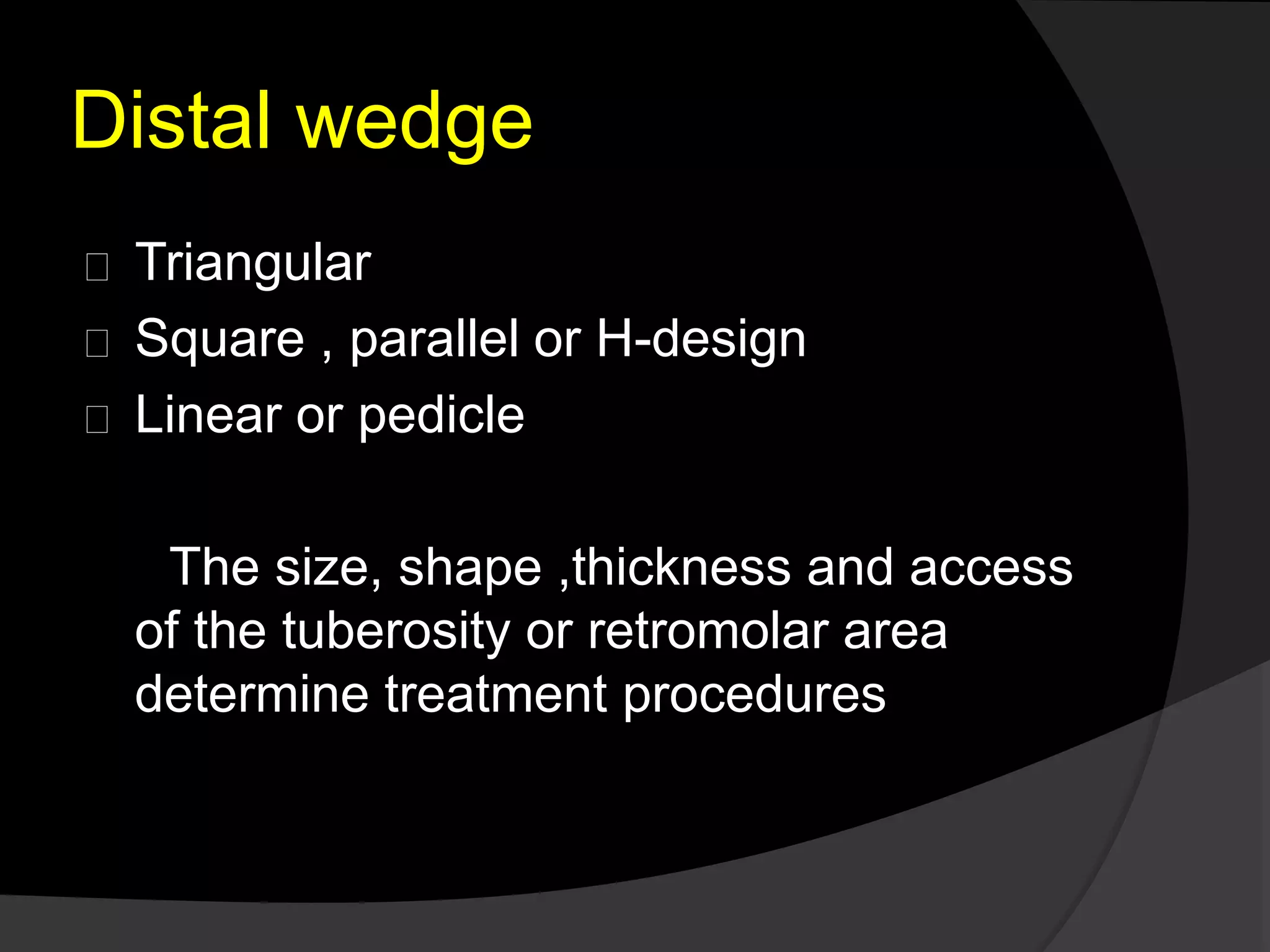 Distal wedge

Triangular
Square , parallel or H-design
Linear or pedicle

The size, shape ,thickness and access of the tuberosity or retromolar area determine treatment procedures